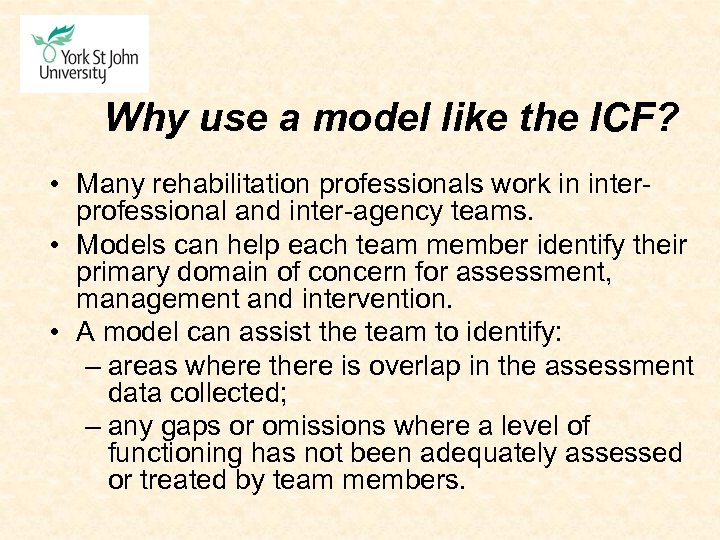 York St John University

Why use a model like the ICF?

• Many rehabilitation professionals work in inter-professional and inter-agency teams.
• Models can help each team member identify their primary domain of concern for assessment, management and intervention.
• A model can assist the team to identify:
– areas where there is overlap in the assessment data collected;
– any gaps or omissions where a level of functioning has not been adequately assessed or treated by team members.